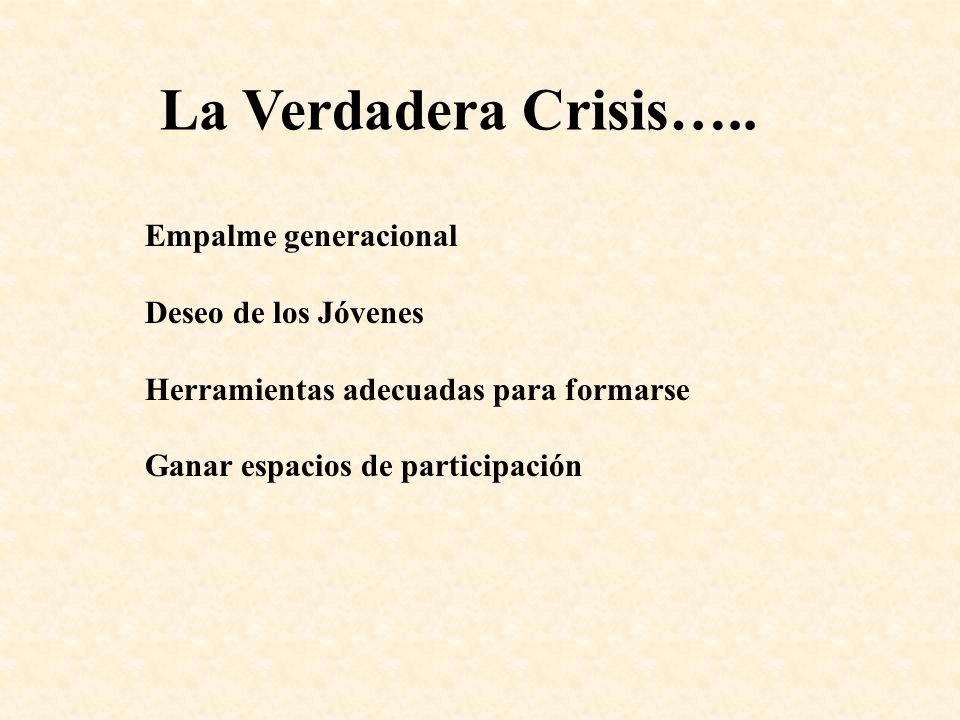 La Verdadera Crisis…..

Empalme generacional

Deseo de los Jóvenes

Herramientas adecuadas para formarse

Ganar espacios de participación